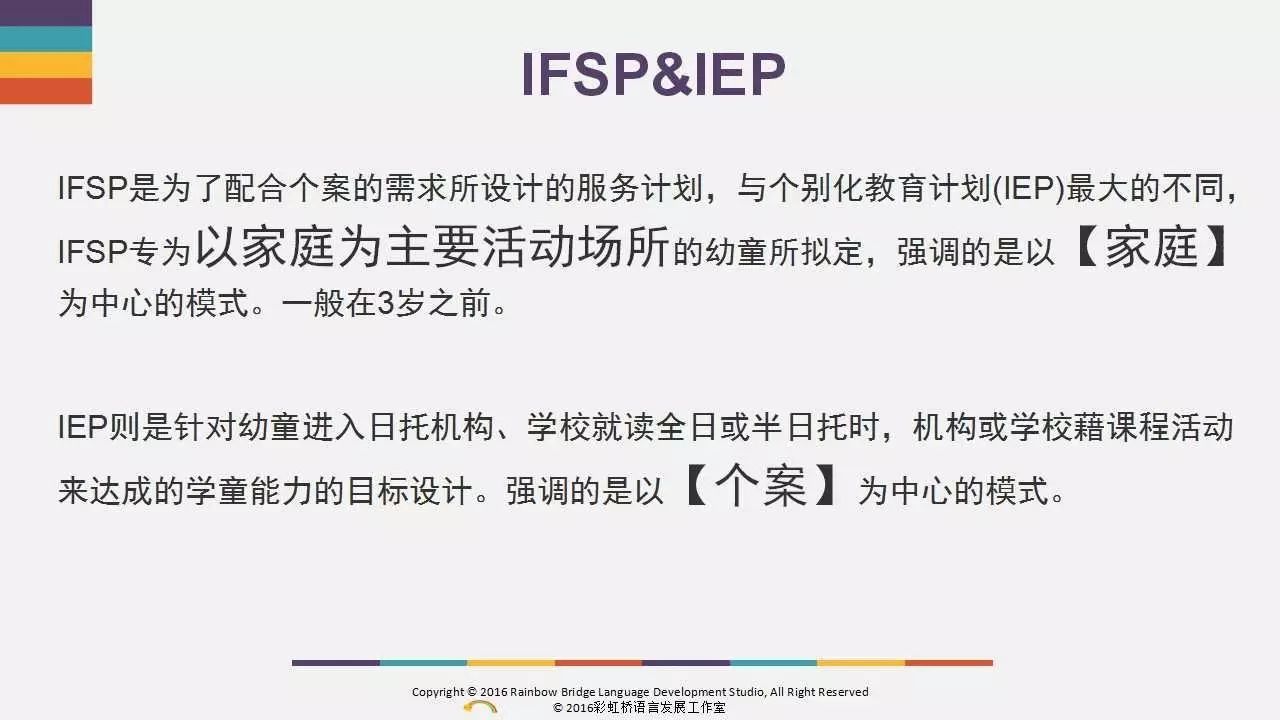 IFSP&IEP

IFSP是为了配合个案的需求所设计的服务计划，与个别化教育计划(IEP)最大的不同，IFSP专为以家庭为主要活动场所的幼童所拟定，强调的是以【家庭】为中心的模式。一般在3岁之前。

IEP则是针对幼童进入日托机构、学校就读全日或半日托时，机构或学校藉课程活动来达成的学童能力的目标设计。强调的是以【个案】为中心的模式。

Copyright © 2016 Rainbow Bridge Language Development Studio, All Right Reserved
© 2016彩虹桥语言发展工作室